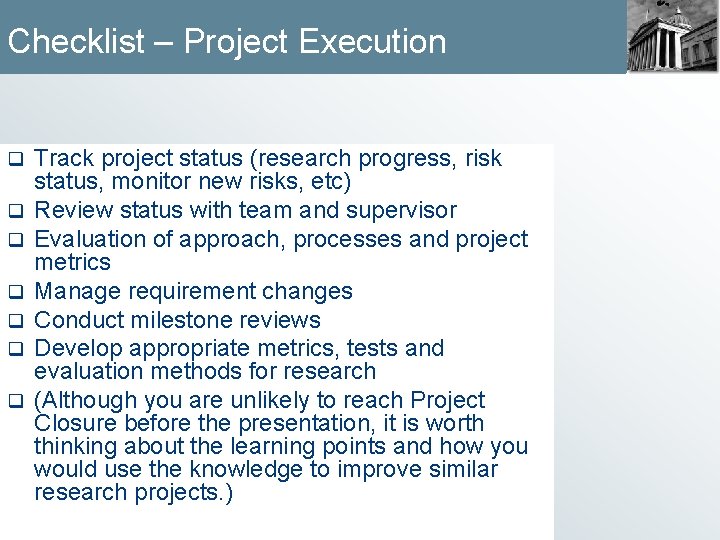 Checklist – Project Execution

❑ Track project status (research progress, risk status, monitor new risks, etc)
❑ Review status with team and supervisor
❑ Evaluation of approach, processes and project metrics
❑ Manage requirement changes
❑ Conduct milestone reviews
❑ Develop appropriate metrics, tests and evaluation methods for research
❑ (Although you are unlikely to reach Project Closure before the presentation, it is worth thinking about the learning points and how you would use the knowledge to improve similar research projects.)